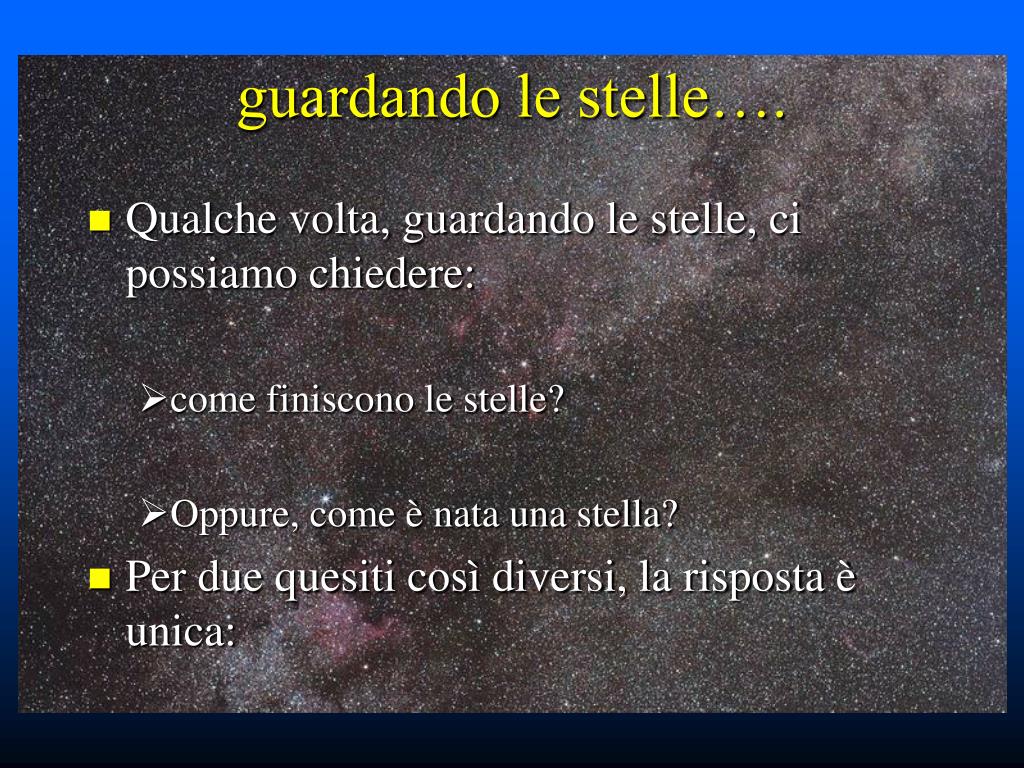 guardando le stelle….

Qualche volta, guardando le stelle, ci possiamo chiedere:

➢come finiscono le stelle?

➢Oppure, come è nata una stella?

Per due quesiti così diversi, la risposta è unica: